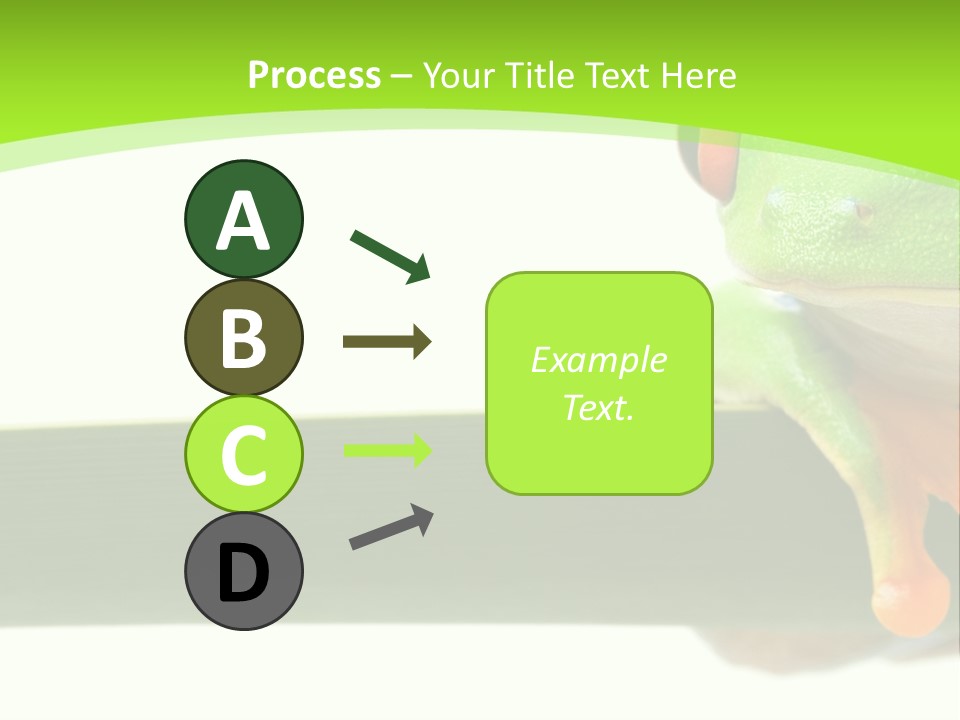 Process – Your Title Text Here

A

B

C

D

Example Text.